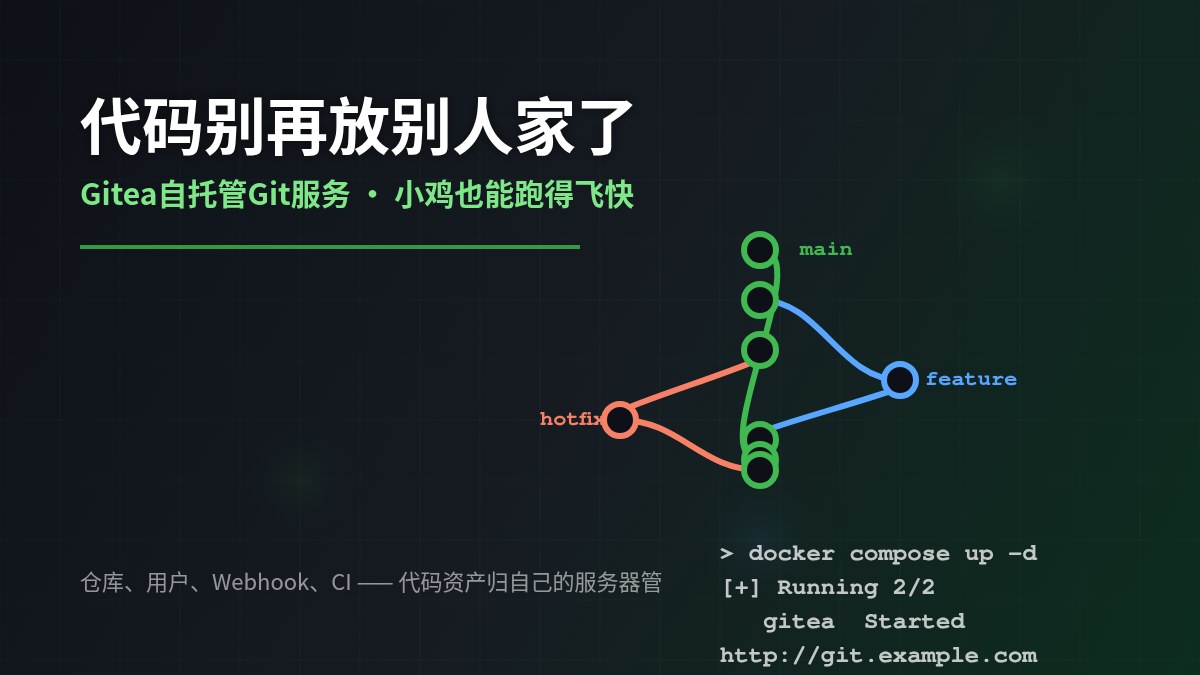 代码别再放别人家了

Gitea自托管Git服务 · 小鸡也能跑得飞快

main

feature

hotfix

仓库、用户、Webhook、CI —— 代码资产归自己的服务器管

> docker compose up -d
[+] Running 2/2
gitea Started
http://git.example.com